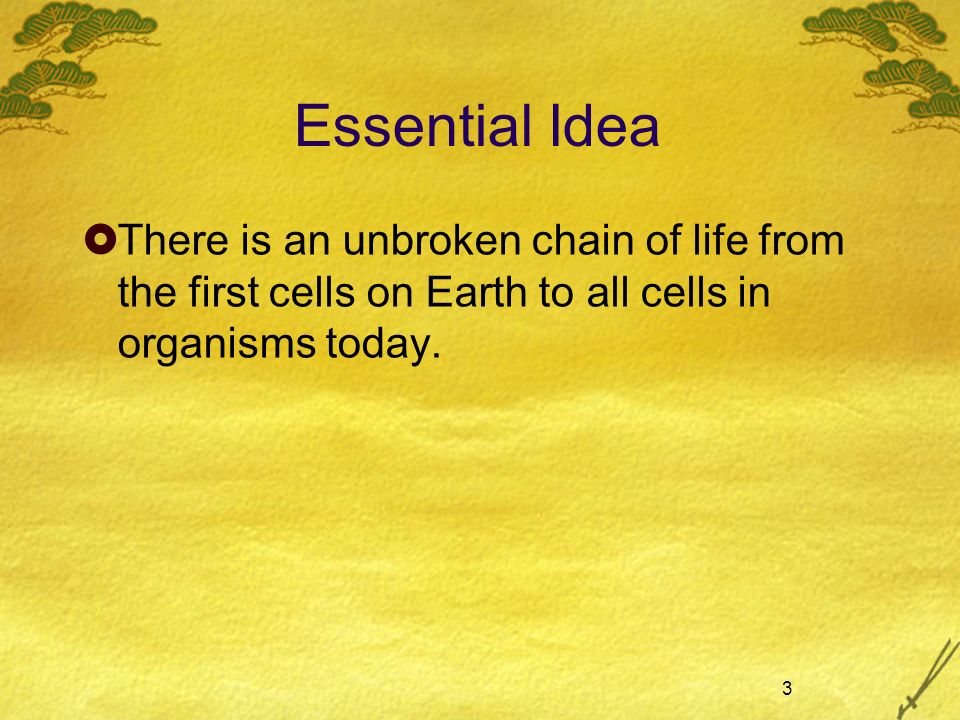 Essential Idea

There is an unbroken chain of life from the first cells on Earth to all cells in organisms today.

3